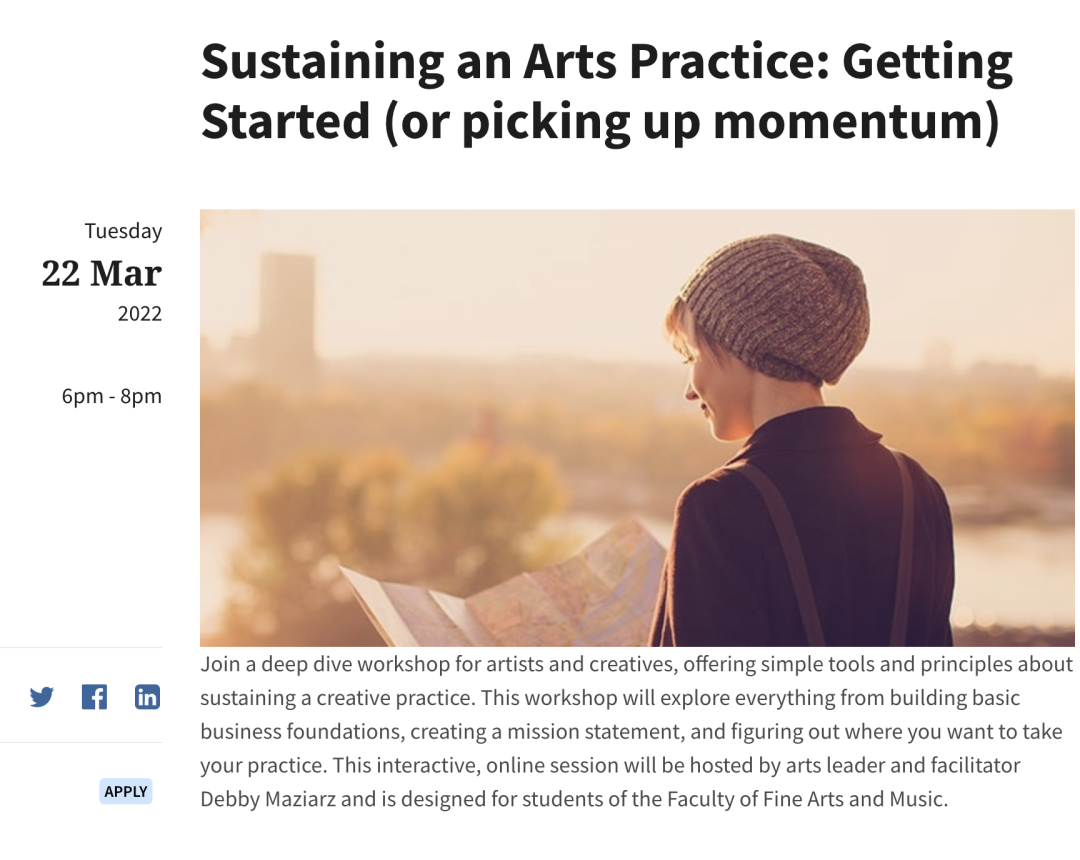 Sustaining an Arts Practice: Getting Started (or picking up momentum)

Tuesday
22 Mar
2022

6pm - 8pm

APPLY

Join a deep dive workshop for artists and creatives, offering simple tools and principles about sustaining a creative practice. This workshop will explore everything from building basic business foundations, creating a mission statement, and figuring out where you want to take your practice. This interactive, online session will be hosted by arts leader and facilitator Debby Maziarz and is designed for students of the Faculty of Fine Arts and Music.